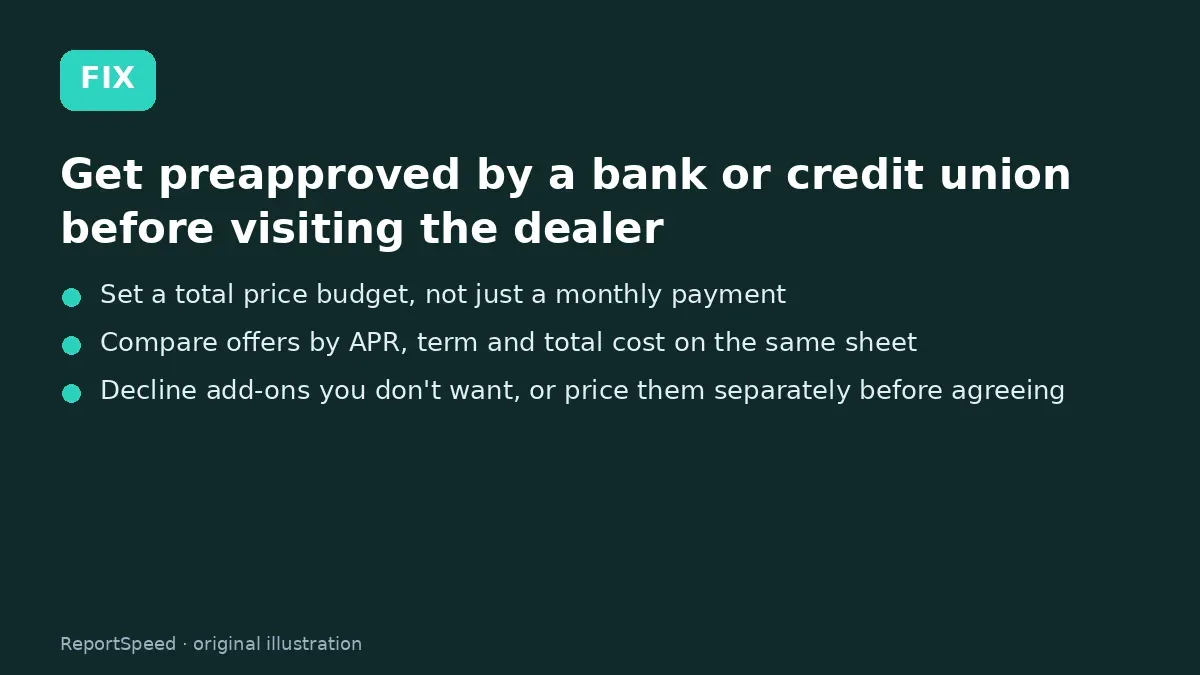 FIX

Get preapproved by a bank or credit union before visiting the dealer

• Set a total price budget, not just a monthly payment
• Compare offers by APR, term and total cost on the same sheet
• Decline add-ons you don't want, or price them separately before agreeing

ReportSpeed · original illustration